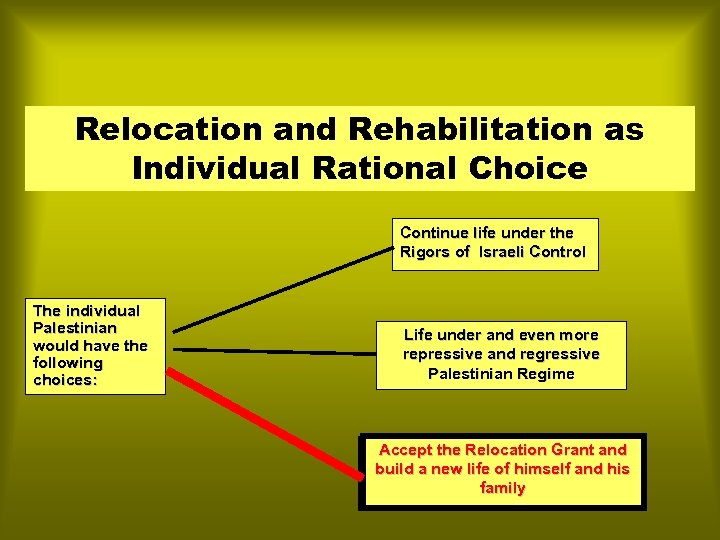 Relocation and Rehabilitation as Individual Rational Choice

The individual Palestinian would have the following choices:

Continue life under the Rigors of Israeli Control

Life under and even more repressive and regressive Palestinian Regime

Accept the Relocation Grant and build a new life of himself and his family